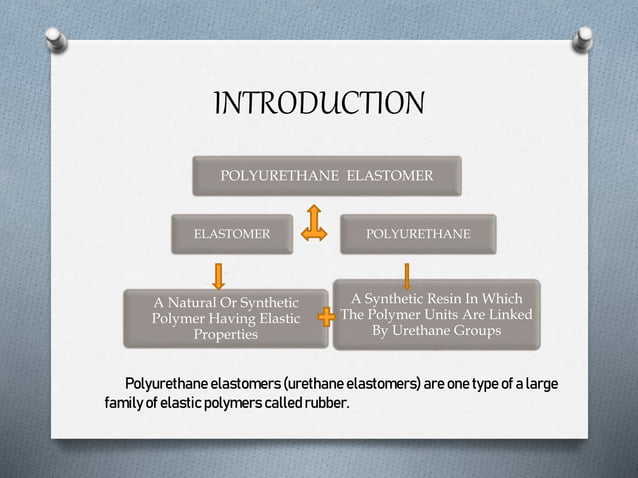 INTRODUCTION

POLYURETHANE ELASTOMER

ELASTOMER

POLYURETHANE

A Natural Or Synthetic Polymer Having Elastic Properties

A Synthetic Resin In Which The Polymer Units Are Linked By Urethane Groups

Polyurethane elastomers (urethane elastomers) are one type of a large family of elastic polymers called rubber.